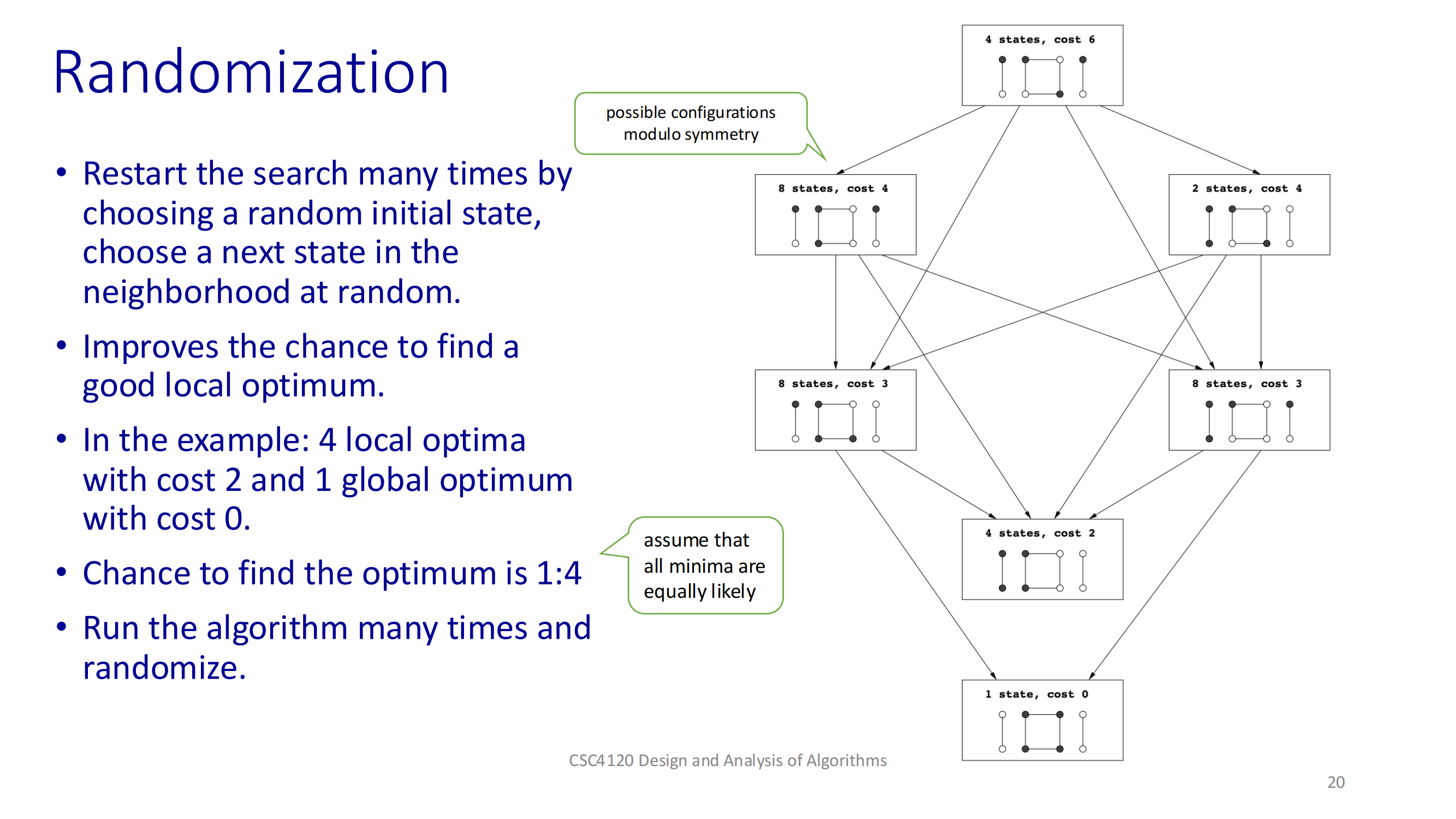 Randomization

• Restart the search many times by choosing a random initial state, choose a next state in the neighborhood at random.

• Improves the chance to find a good local optimum.

• In the example: 4 local optima with cost 2 and 1 global optimum with cost 0.

• Chance to find the optimum is 1:4

• Run the algorithm many times and randomize.

possible configurations modulo symmetry

assume that all minima are equally likely

4 states, cost 6

8 states, cost 4

2 states, cost 4

8 states, cost 3

8 states, cost 3

4 states, cost 2

1 state, cost 0

CSC4120 Design and Analysis of Algorithms

20